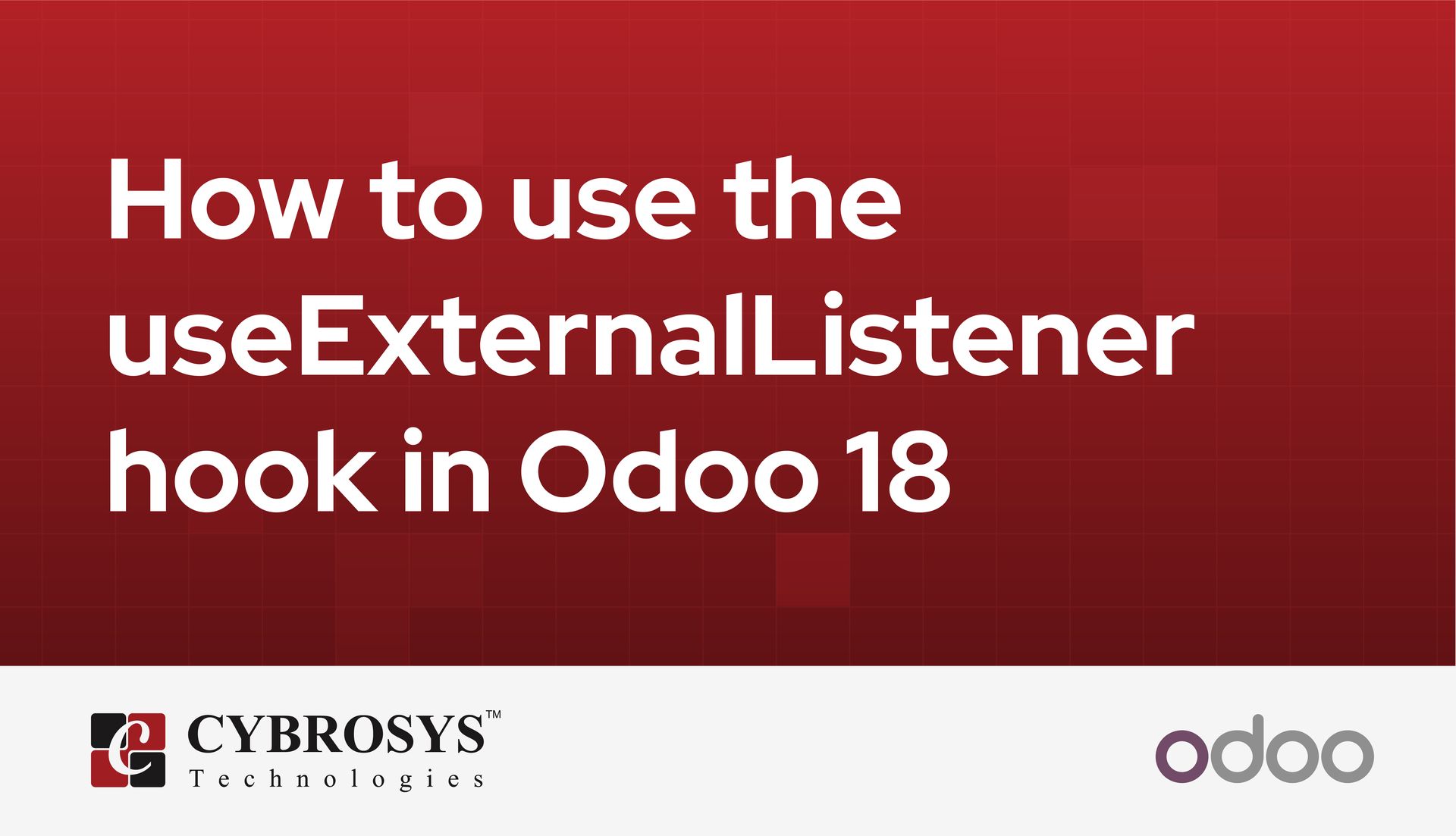 How to use the useExternalListener hook in Odoo 18

CYBROSYS™
Technologies

odoo